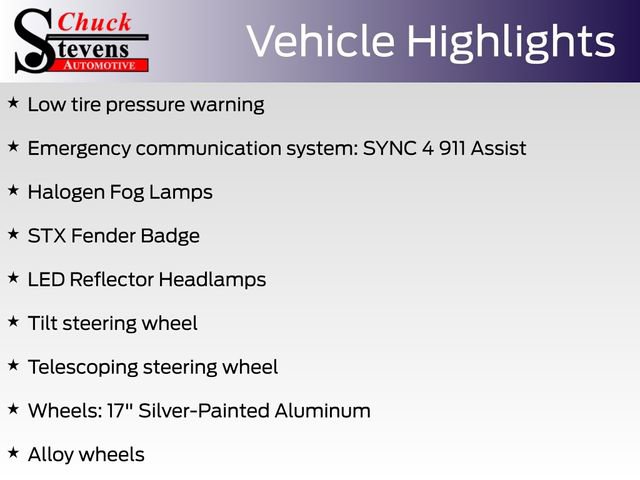 Chuck
Stevens
AUTOMOTIVE

Vehicle Highlights

★ Low tire pressure warning

★ Emergency communication system: SYNC 4 911 Assist

★ Halogen Fog Lamps

★ STX Fender Badge

★ LED Reflector Headlamps

★ Tilt steering wheel

★ Telescoping steering wheel

★ Wheels: 17" Silver-Painted Aluminum

★ Alloy wheels